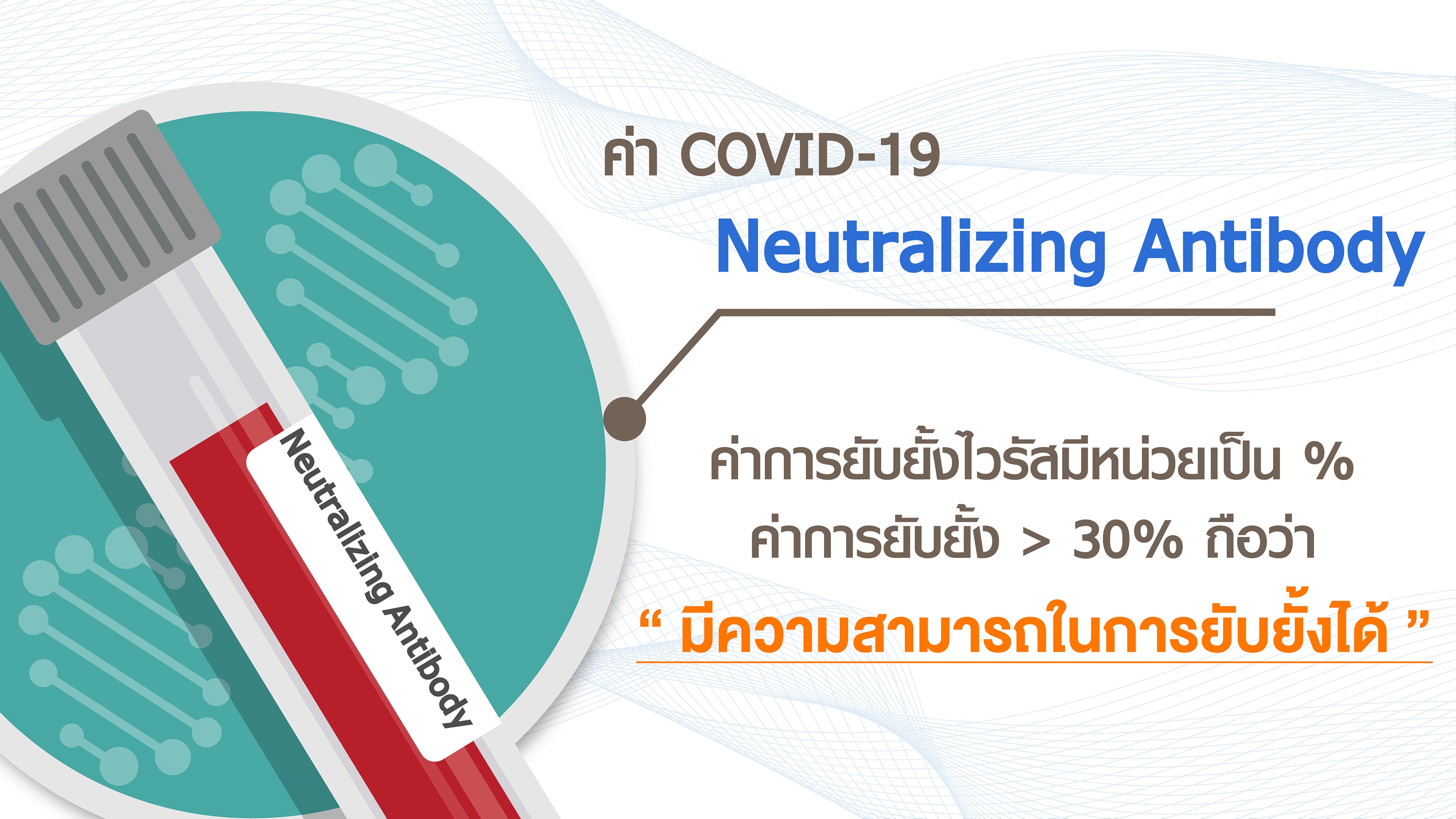 Neutralizing Antibody

ค่า COVID-19

Neutralizing Antibody

ค่าการยับยั้งไวรัสมีหน่วยเป็น %
ค่าการยับยั้ง > 30% ถือว่า
“ มีความสามารถในการยับยั้งได้ ”